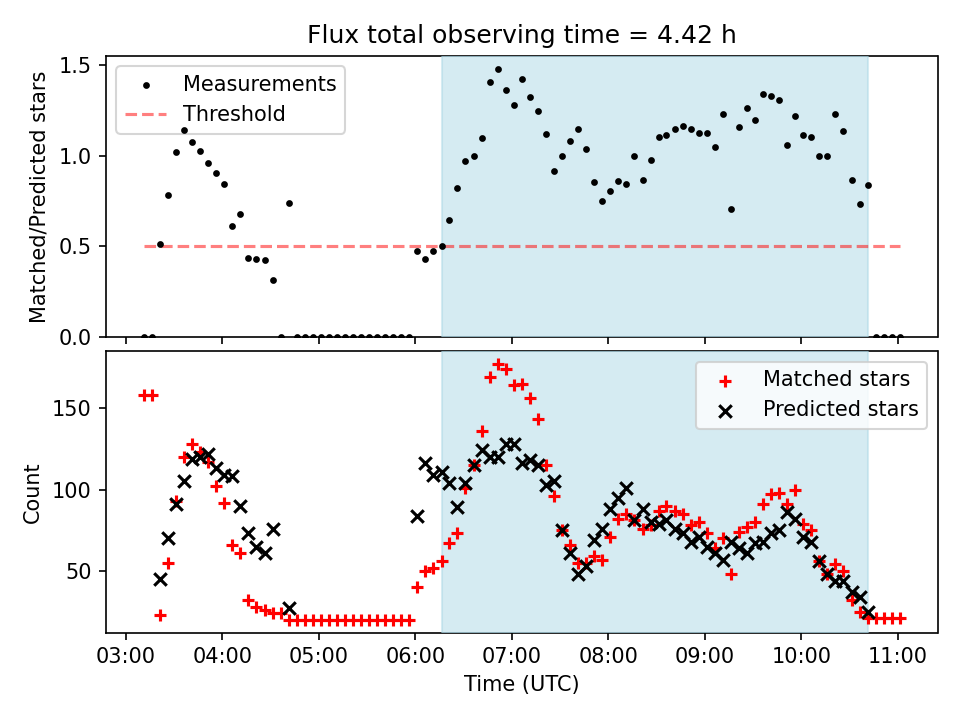 Flux total observing time = 4.42 h

Measurements
Threshold

Matched/Predicted stars

1.5
1.0
0.5
0.0

Matched stars
Predicted stars

Count

150
100
50

03:00
04:00
05:00
06:00
07:00
08:00
09:00
10:00
11:00

Time (UTC)